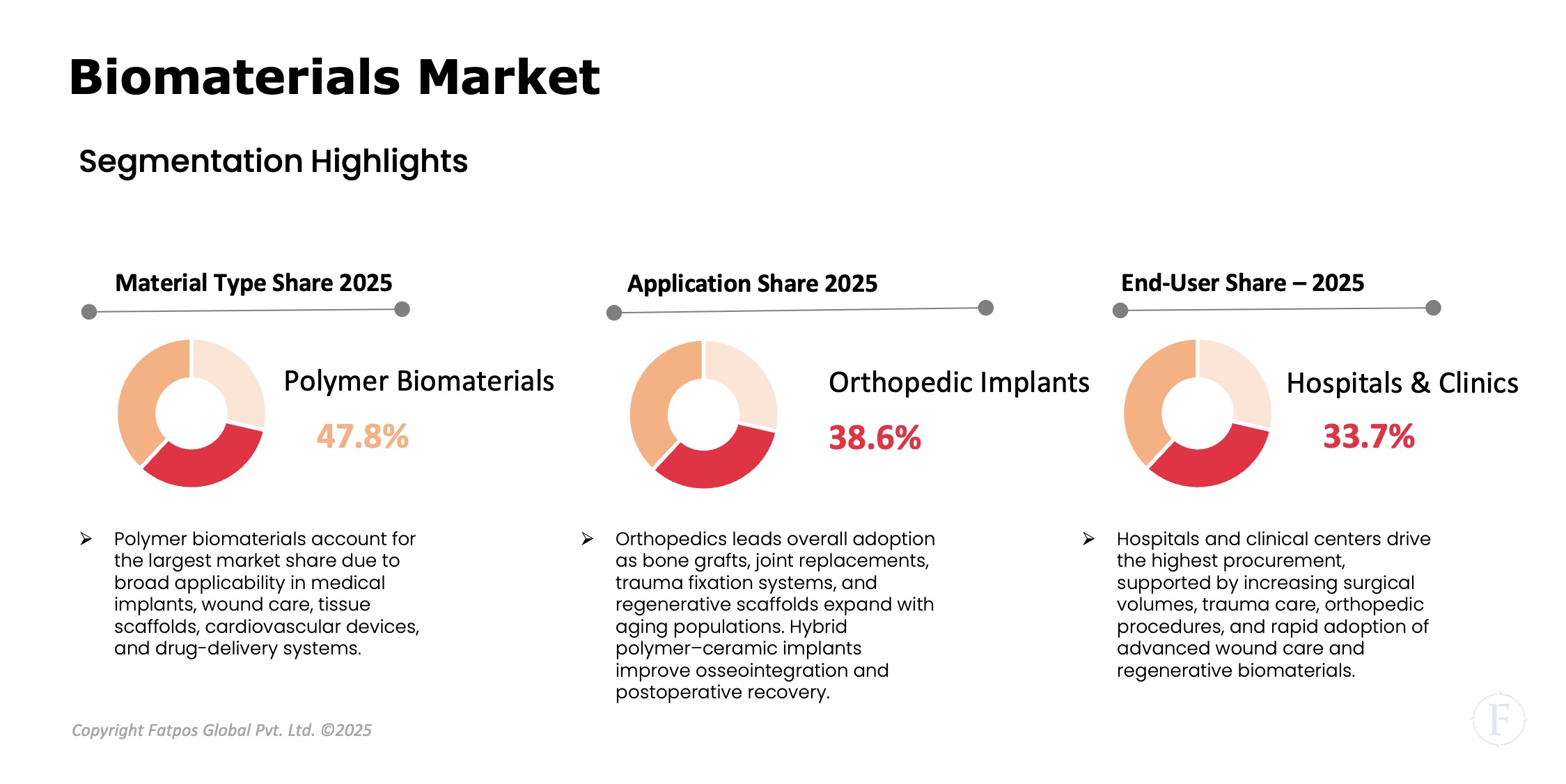 Biomaterials Market

Segmentation Highlights

Material Type Share 2025

Polymer Biomaterials

47.8%

➢ Polymer biomaterials account for the largest market share due to broad applicability in medical implants, wound care, tissue scaffolds, cardiovascular devices, and drug-delivery systems.

Application Share 2025

Orthopedic Implants

38.6%

➢ Orthopedics leads overall adoption as bone grafts, joint replacements, trauma fixation systems, and regenerative scaffolds expand with aging populations. Hybrid polymer–ceramic implants improve osseointegration and postoperative recovery.

End-User Share – 2025

Hospitals & Clinics

33.7%

➢ Hospitals and clinical centers drive the highest procurement, supported by increasing surgical volumes, trauma care, orthopedic procedures, and rapid adoption of advanced wound care and regenerative biomaterials.

Copyright Fatpos Global Pvt. Ltd. ©2025

F